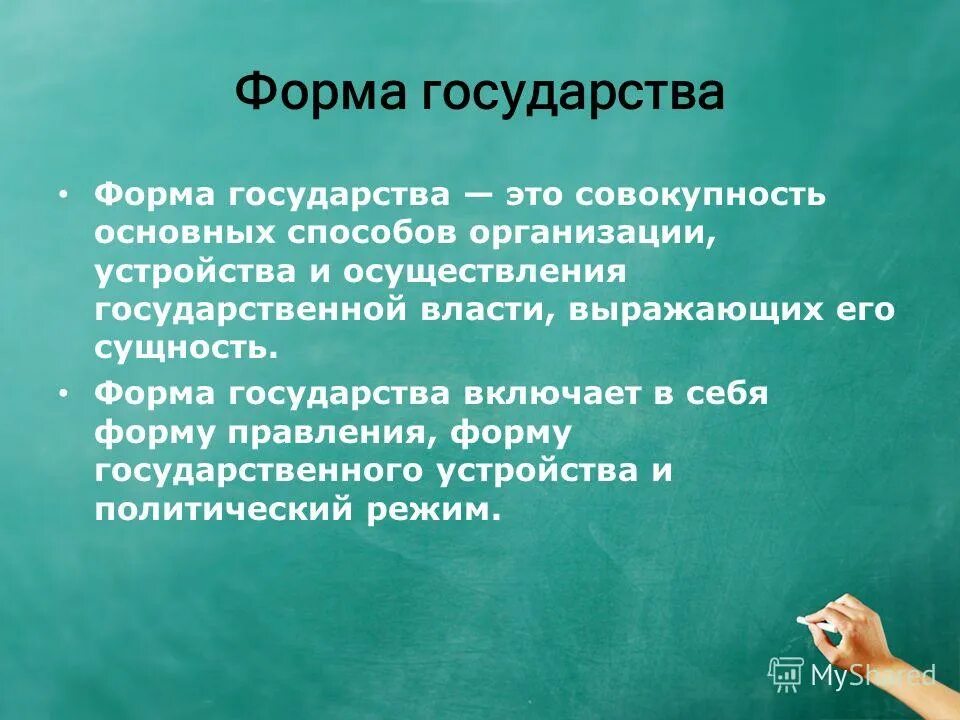 Форма государства

• Форма государства — это совокупность основных способов организации, устройства и осуществления государственной власти, выражающих его сущность.

• Форма государства включает в себя форму правления, форму государственного устройства и политический режим.

MyShared